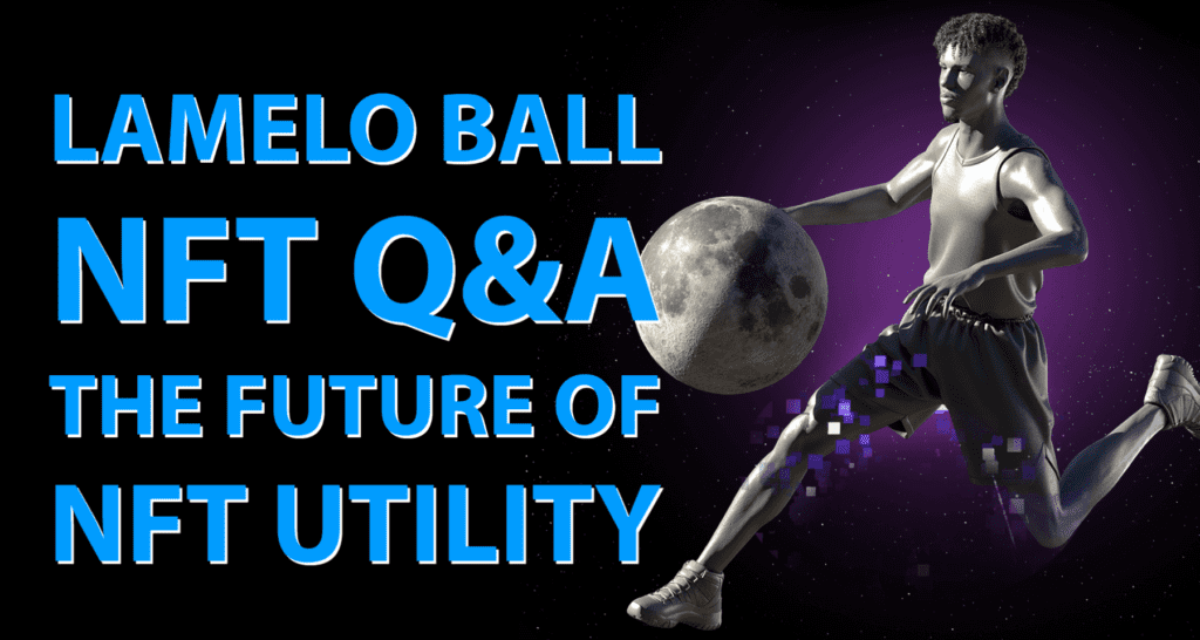 LAMELO BALL
NFT Q&A
THE FUTURE OF
NFT UTILITY